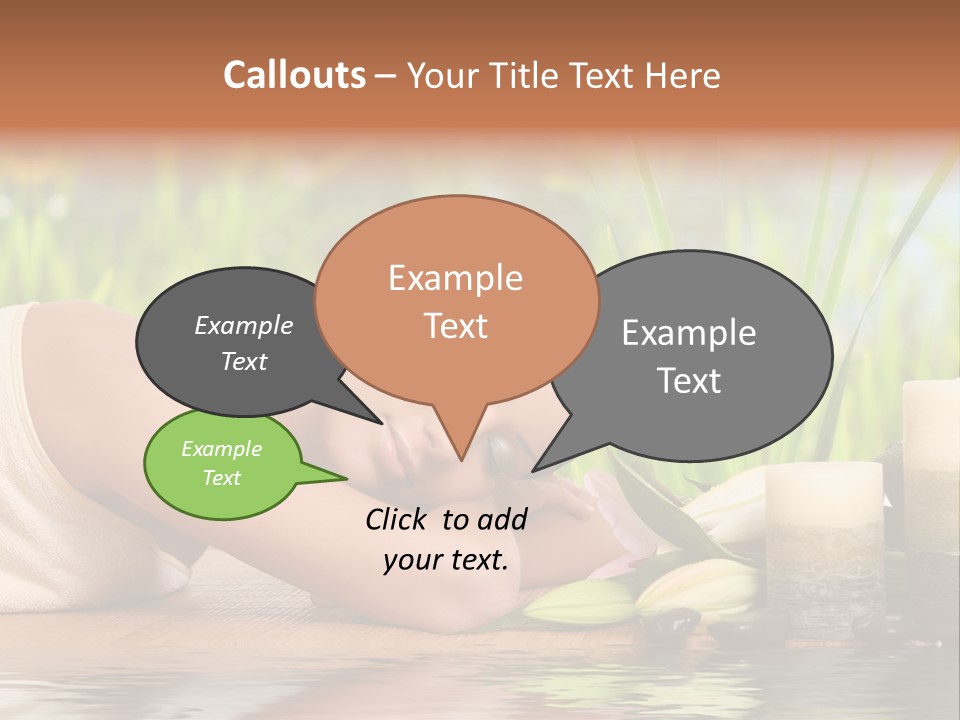 Callouts – Your Title Text Here

Example Text

Example Text

Example Text

Example Text

Click to add your text.